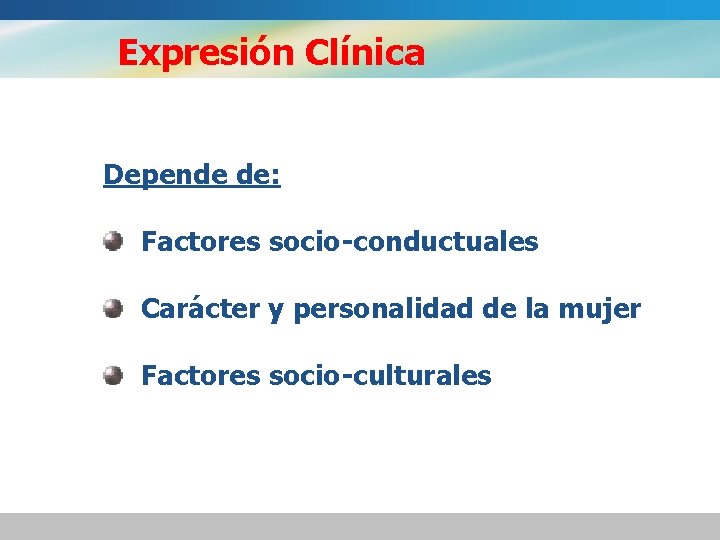 Expresión Clínica

Depende de:

Factores socio-conductuales

Carácter y personalidad de la mujer

Factores socio-culturales